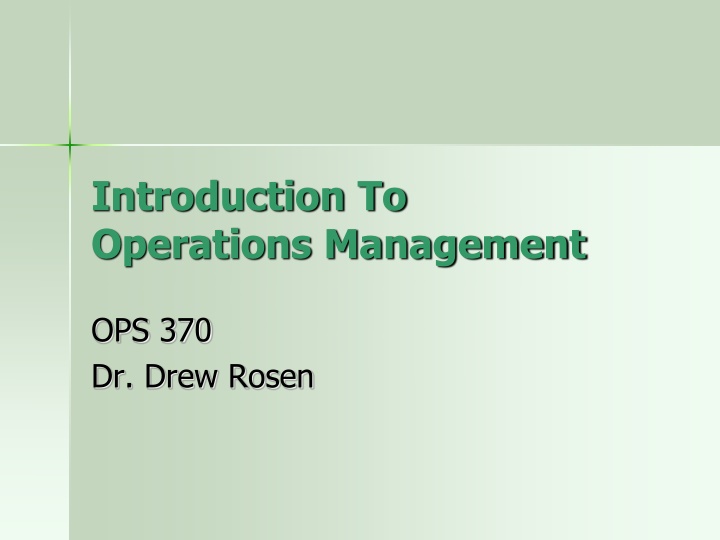 Introduction To
Operations Management

OPS 370
Dr. Drew Rosen